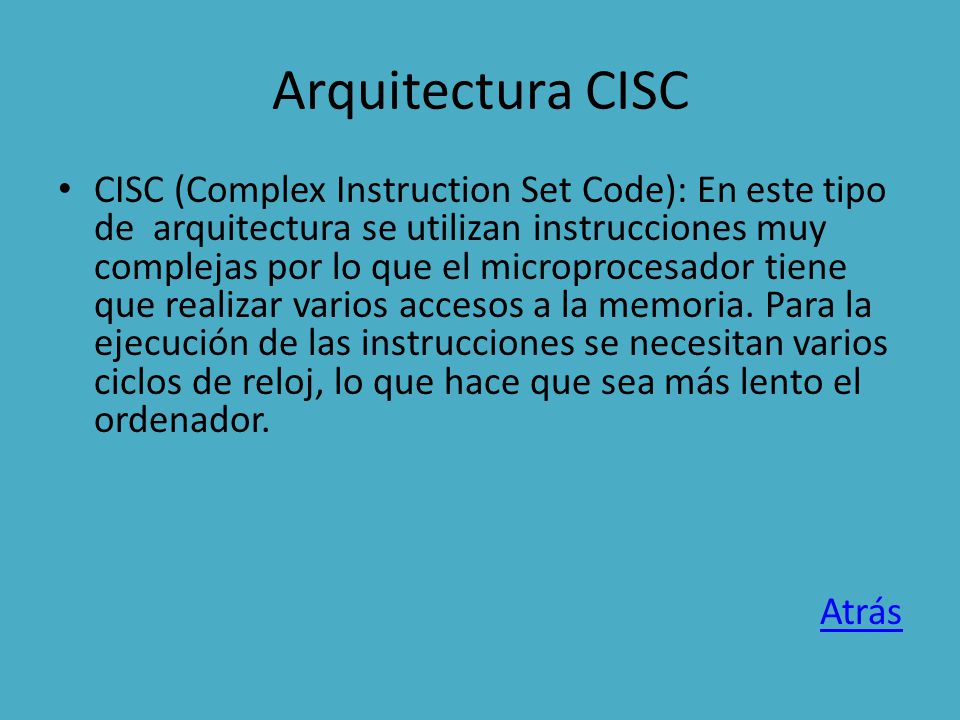 Arquitectura CISC

• CISC (Complex Instruction Set Code): En este tipo de arquitectura se utilizan instrucciones muy complejas por lo que el microprocesador tiene que realizar varios accesos a la memoria. Para la ejecución de las instrucciones se necesitan varios ciclos de reloj, lo que hace que sea más lento el ordenador.

Atrás